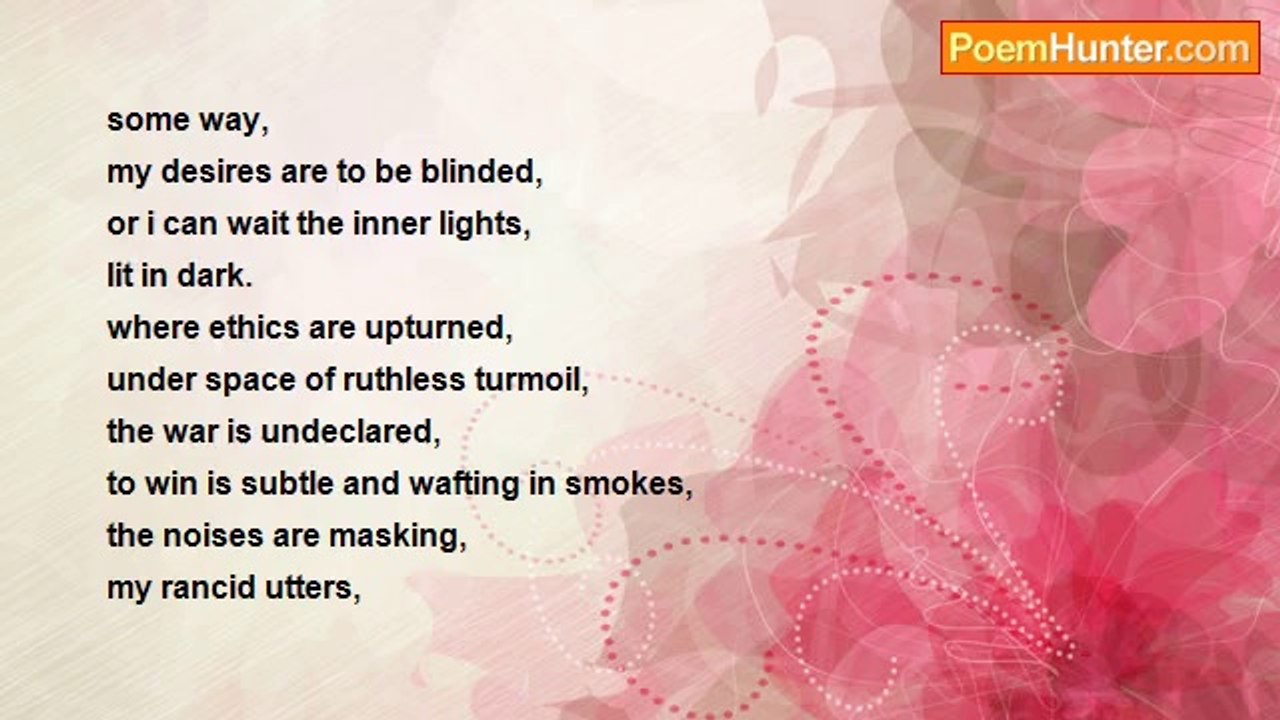 PoemHunter.com

some way,
my desires are to be blinded,
or i can wait the inner lights,
lit in dark.
where ethics are upturned,
under space of ruthless turmoil,
the war is undeclared,
to win is subtle and wafting in smokes,
the noises are masking,
my rancid utters,